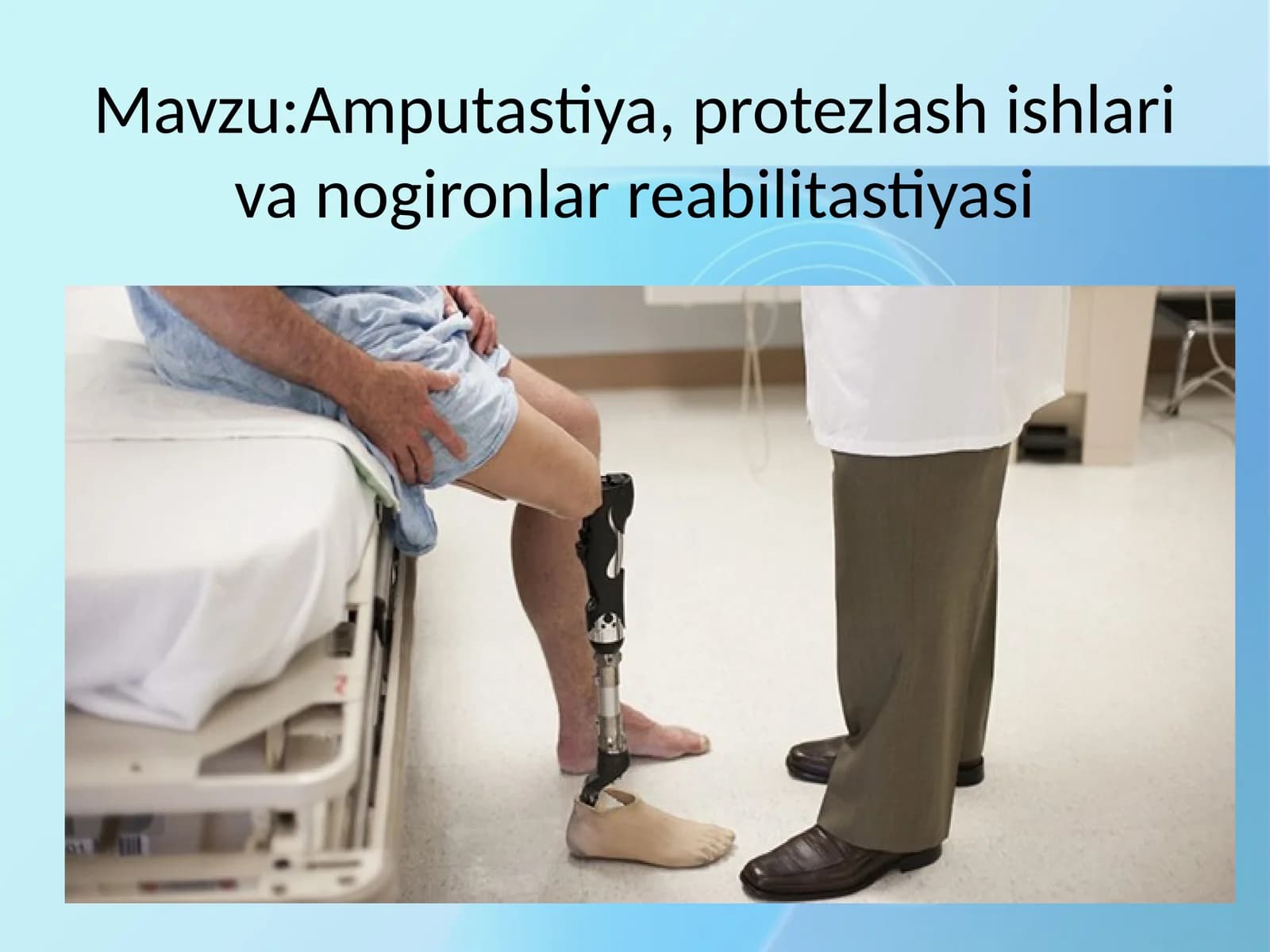 Mavzu:Amputastiya, protezlash ishlari va nogironlar reabilitastiyasi